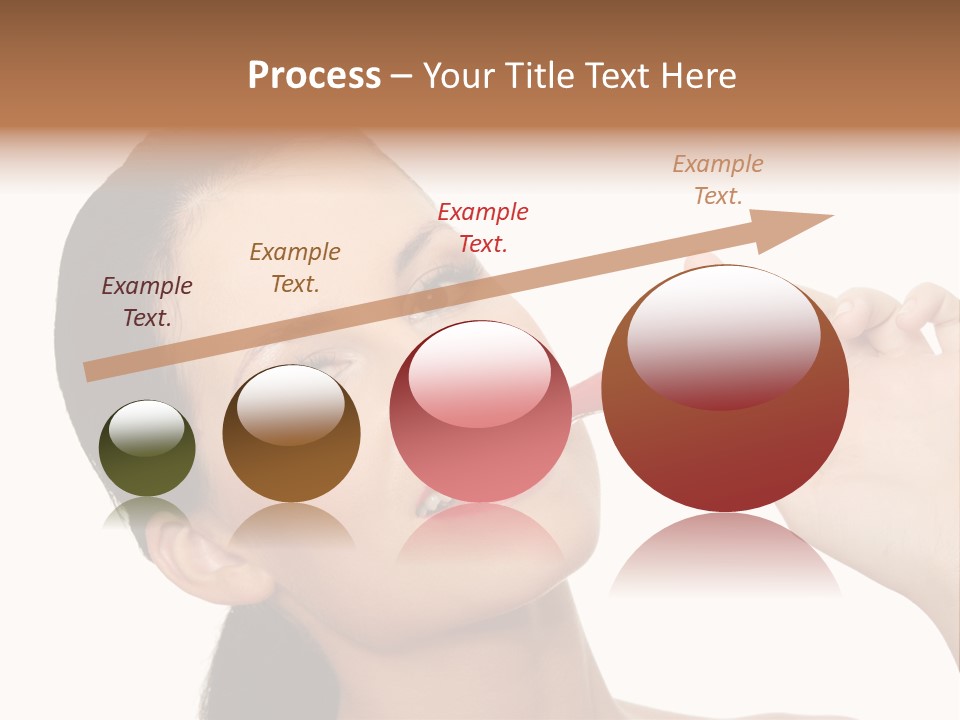 Process – Your Title Text Here

Example Text.

Example Text.

Example Text.

Example Text.